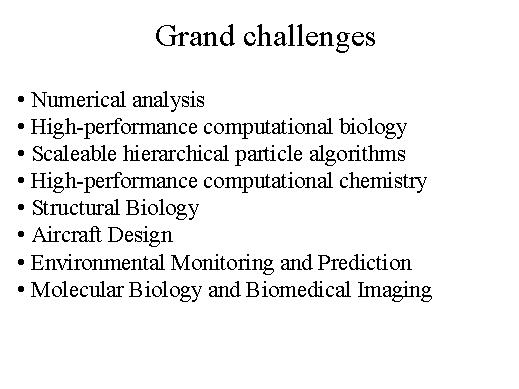 Grand challenges

• Numerical analysis
• High-performance computational biology
• Scaleable hierarchical particle algorithms
• High-performance computational chemistry
• Structural Biology
• Aircraft Design
• Environmental Monitoring and Prediction
• Molecular Biology and Biomedical Imaging